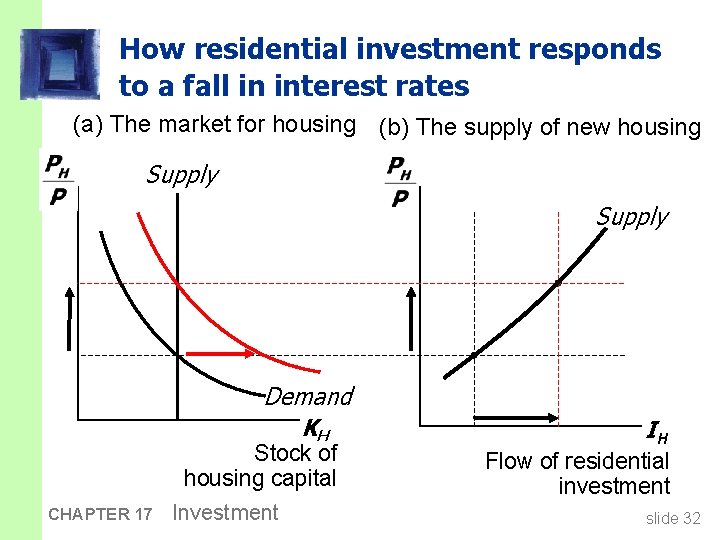 How residential investment responds to a fall in interest rates

(a) The market for housing

$\frac{P_H}{P}$

Supply

Demand

$K_H$

Stock of housing capital

(b) The supply of new housing

$\frac{P_H}{P}$

Supply

$I_H$

Flow of residential investment

CHAPTER 17 Investment

slide 32